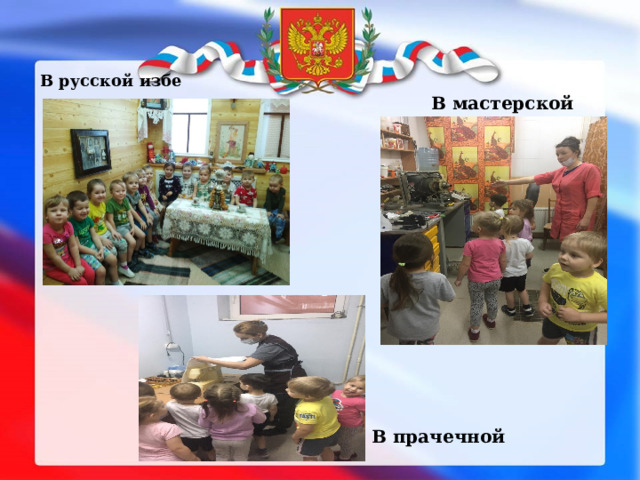 В русской избе

В мастерской

В прачечной